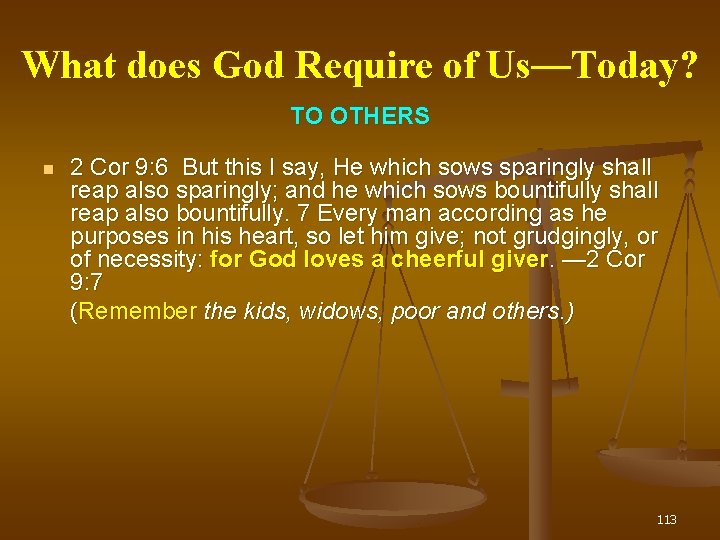 What does God Require of Us—Today?

TO OTHERS

2 Cor 9:6 But this I say, He which sows sparingly shall reap also sparingly; and he which sows bountifully shall reap also bountifully. 7 Every man according as he purposes in his heart, so let him give; not grudgingly, or of necessity: for God loves a cheerful giver. —2 Cor 9:7

(Remember the kids, widows, poor and others.)

113